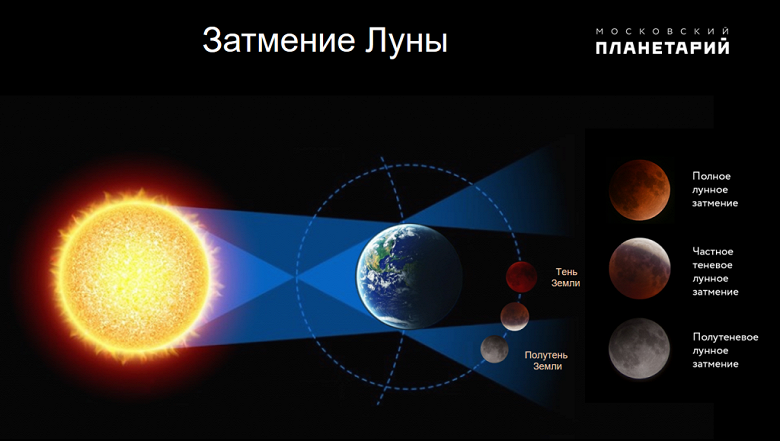 Затмение Луны

МОСКОВСКИЙ ПЛАНЕТАРИЙ

Тень Земли

Полутень Земли

Полное лунное затмение

Частное теневое лунное затмение

Полутеневое лунное затмение